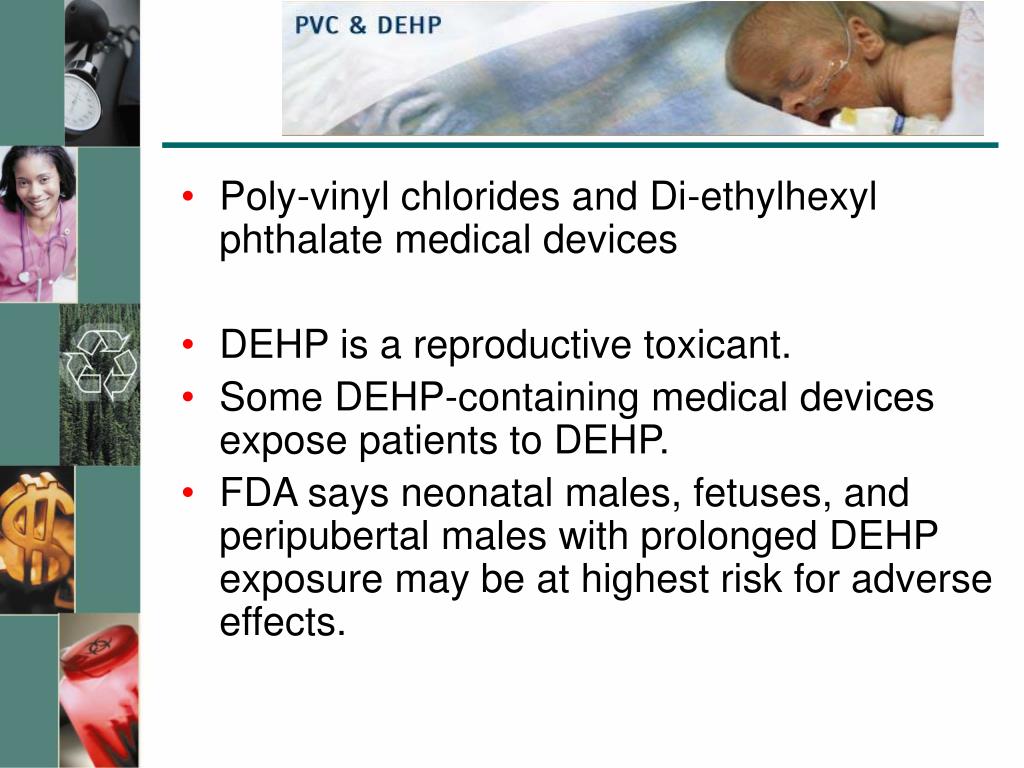 PVC & DEHP

• Poly-vinyl chlorides and Di-ethylhexyl phthalate medical devices

• DEHP is a reproductive toxicant.
• Some DEHP-containing medical devices expose patients to DEHP.
• FDA says neonatal males, fetuses, and peripubertal males with prolonged DEHP exposure may be at highest risk for adverse effects.